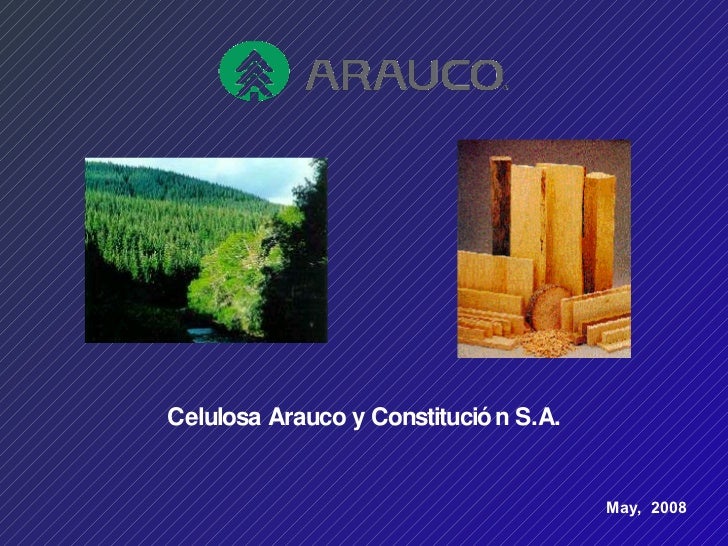 ARAUCO

Celulosa Arauco y Constitució n S.A.

May, 2008